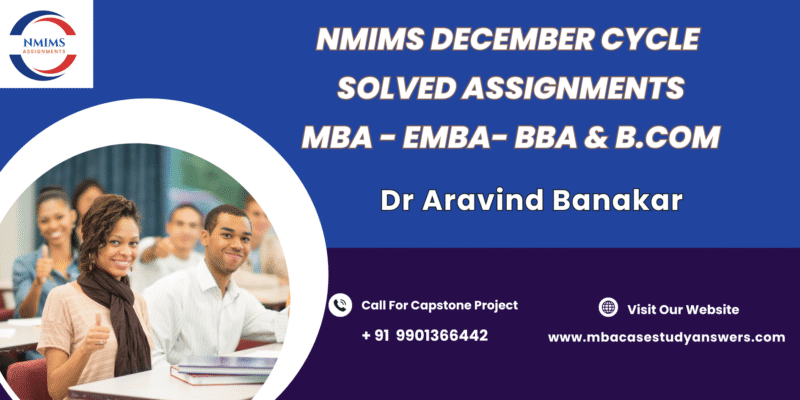 NMIMS
ASSIGNMENTS

NMIMS DECEMBER CYCLE
SOLVED ASSIGNMENTS
MBA - EMBA- BBA & B.COM

Dr Aravind Banakar

Call For Capstone Project
+ 91 9901366442

Visit Our Website
www.mbacasestudyanswers.com